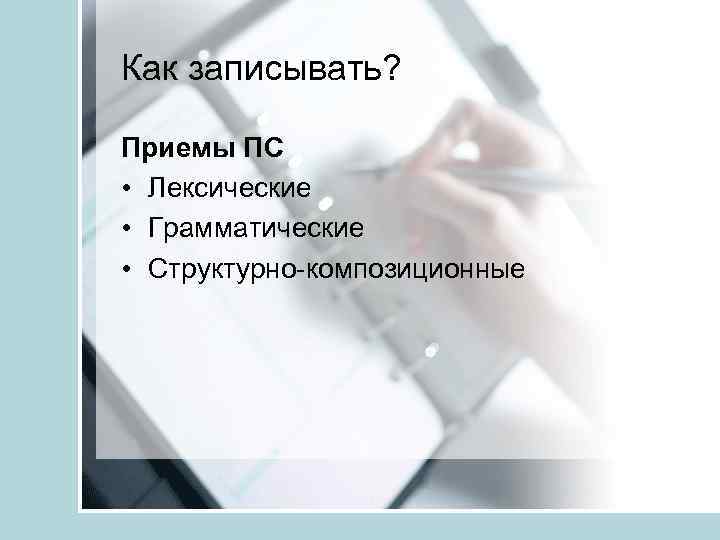 Как записывать?

Приемы ПС

• Лексические
• Грамматические
• Структурно-композиционные